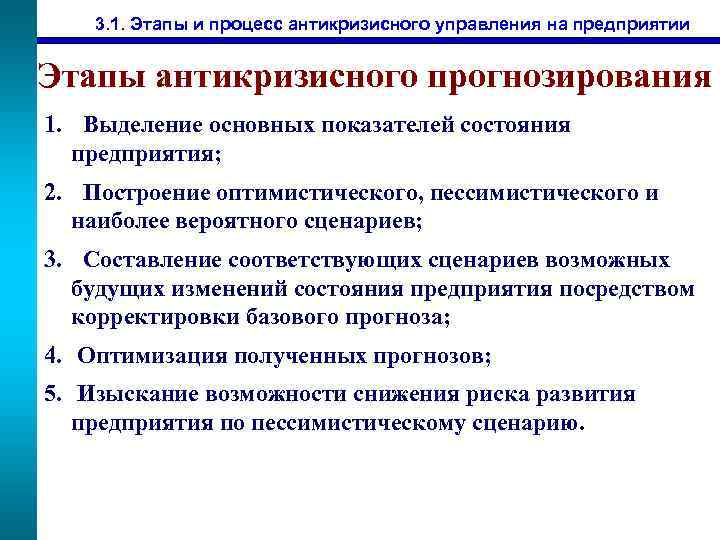 3.1. Этапы и процесс антикризисного управления на предприятии

Этапы антикризисного прогнозирования

1. Выделение основных показателей состояния предприятия;

2. Построение оптимистического, пессимистического и наиболее вероятного сценариев;

3. Составление соответствующих сценариев возможных будущих изменений состояния предприятия посредством корректировки базового прогноза;

4. Оптимизация полученных прогнозов;

5. Изыскание возможности снижения риска развития предприятия по пессимистическому сценарию.